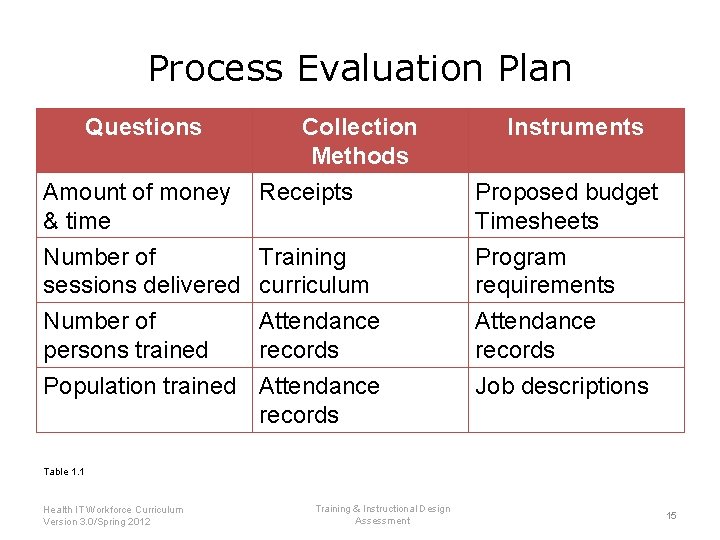 Process Evaluation Plan

| Questions | Collection Methods | Instruments |
|---|---|---|
| Amount of money & time | Receipts | Proposed budget Timesheets |
| Number of sessions delivered | Training curriculum | Program requirements |
| Number of persons trained | Attendance records | Attendance records |
| Population trained | Attendance records | Job descriptions |

Table 1.1

Health IT Workforce Curriculum
Version 3.0/Spring 2012

Training & Instructional Design
Assessment

15